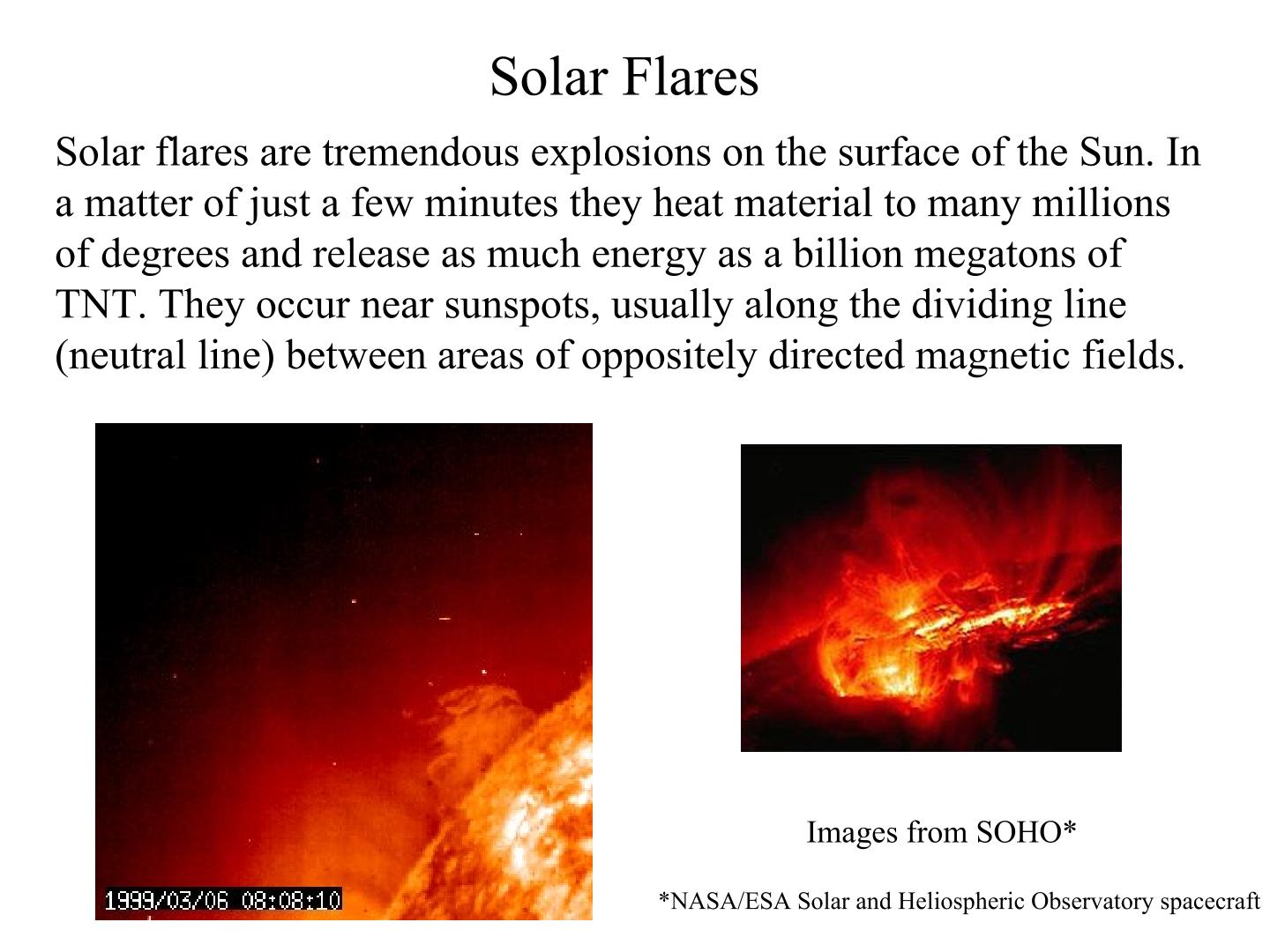 Solar Flares

Solar flares are tremendous explosions on the surface of the Sun. In a matter of just a few minutes they heat material to many millions of degrees and release as much energy as a billion megatons of TNT. They occur near sunspots, usually along the dividing line (neutral line) between areas of oppositely directed magnetic fields.

1999/03/06 08:08:10

Images from SOHO*

*NASA/ESA Solar and Heliospheric Observatory spacecraft